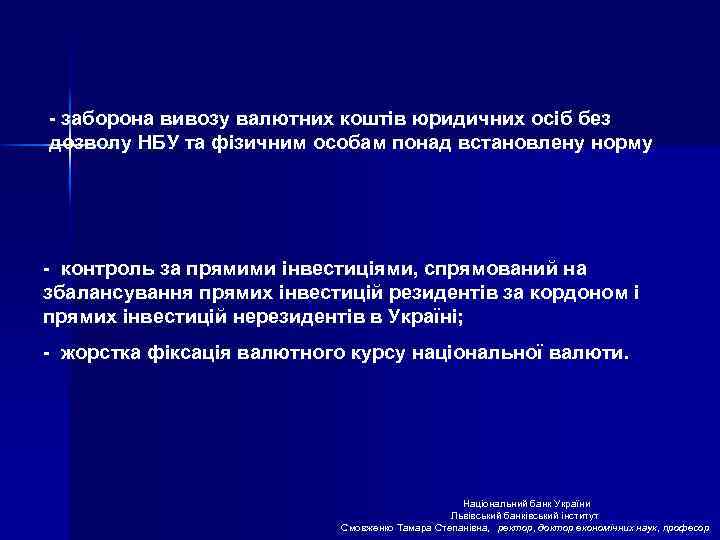 - заборона вивозу валютних коштів юридичних осіб без дозволу НБУ та фізичним особам понад встановлену норму

- контроль за прямими інвестиціями, спрямований на збалансування прямих інвестицій резидентів за кордоном і прямих інвестицій нерезидентів в Україні;

- жорстка фіксація валютного курсу національної валюти.

Національний банк України
Львівський банківський інститут
Смовженко Тамара Степанівна, ректор, доктор економічних наук, професор